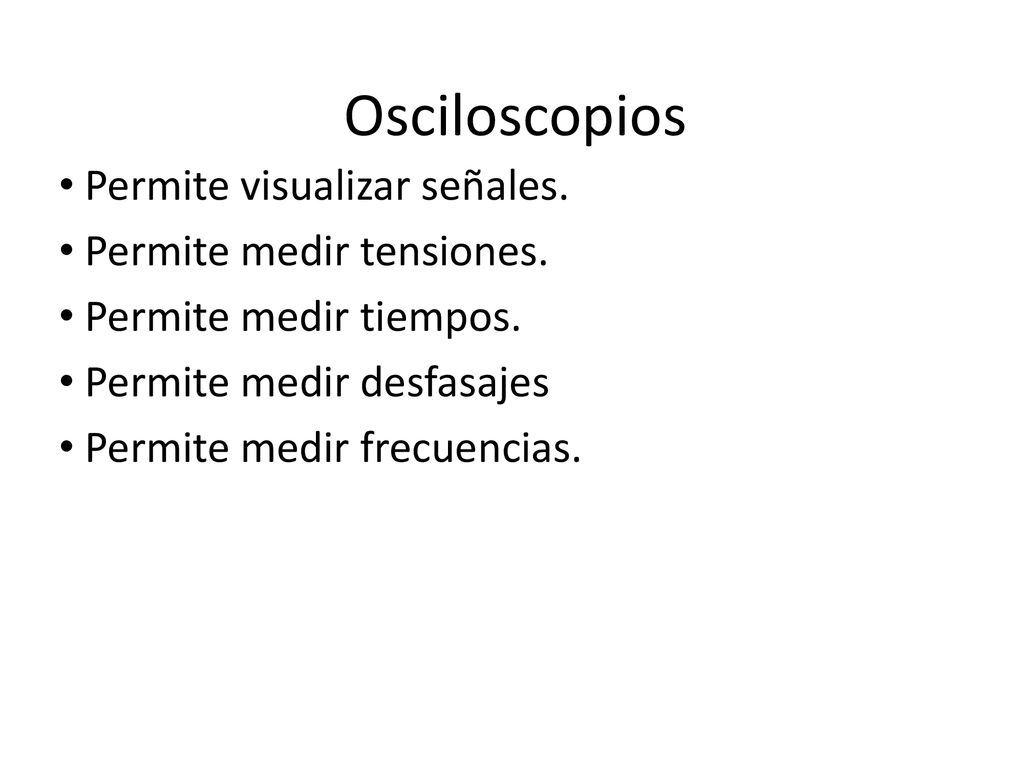 Osciloscopios

• Permite visualizar señales.
• Permite medir tensiones.
• Permite medir tiempos.
• Permite medir desfasajes
• Permite medir frecuencias.